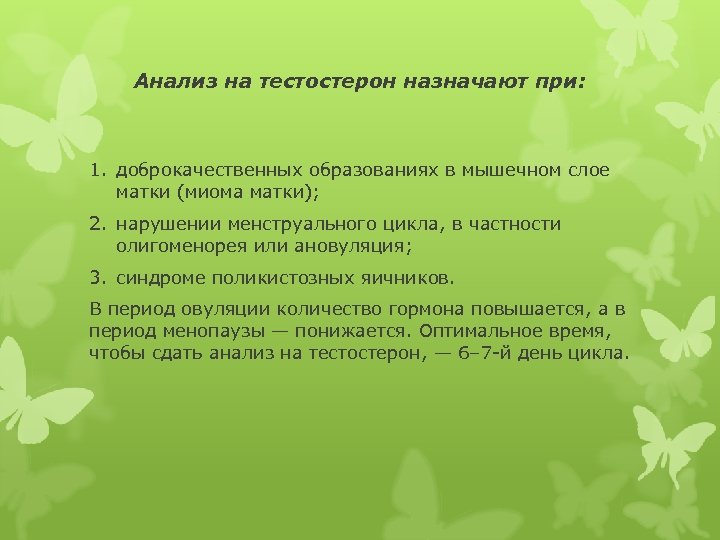 Анализ на тестостерон назначают при:

1. доброкачественных образованиях в мышечном слое матки (миома матки);
2. нарушении менструального цикла, в частности олигоменорея или ановуляция;
3. синдроме поликистозных яичников.

В период овуляции количество гормона повышается, а в период менопаузы — понижается. Оптимальное время, чтобы сдать анализ на тестостерон, — 6–7-й день цикла.